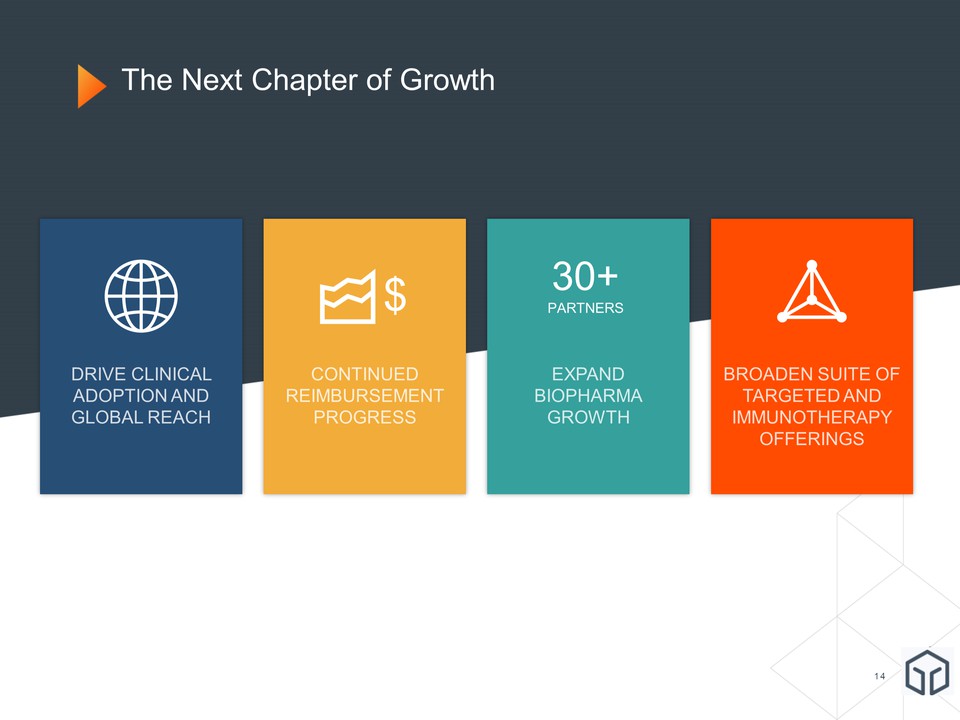 The Next Chapter of Growth

DRIVE CLINICAL ADOPTION AND GLOBAL REACH

$

CONTINUED REIMBURSEMENT PROGRESS

30+
PARTNERS

EXPAND BIOPHARMA GROWTH

BROADEN SUITE OF TARGETED AND IMMUNOTHERAPY OFFERINGS

14